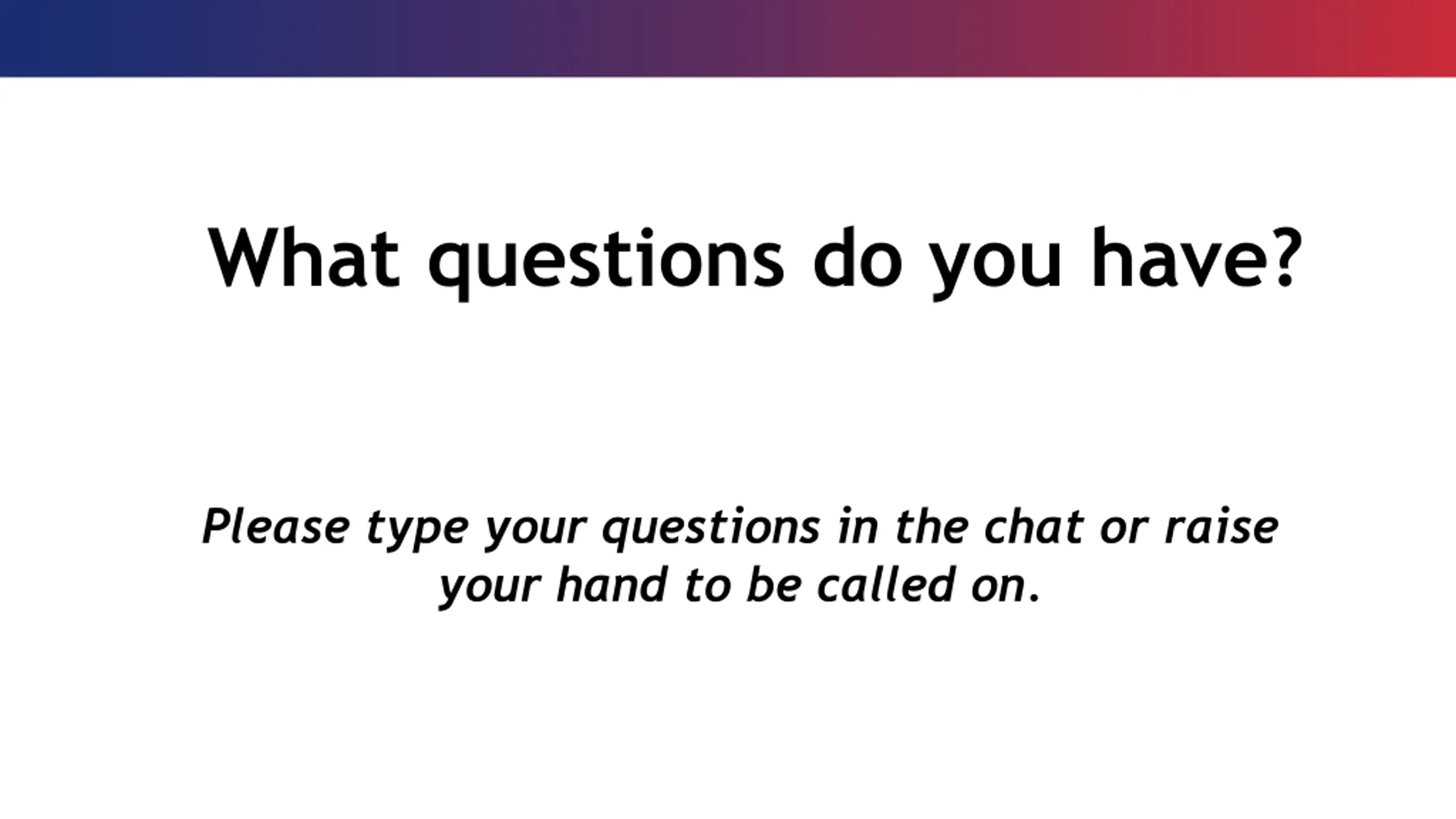 What questions do you have?

Please type your questions in the chat or raise your hand to be called on.